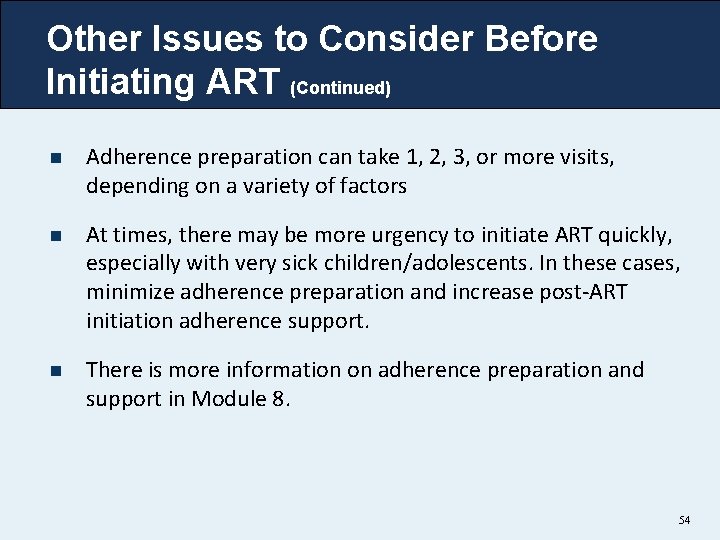 Other Issues to Consider Before Initiating ART (Continued)

■ Adherence preparation can take 1, 2, 3, or more visits, depending on a variety of factors

■ At times, there may be more urgency to initiate ART quickly, especially with very sick children/adolescents. In these cases, minimize adherence preparation and increase post-ART initiation adherence support.

■ There is more information on adherence preparation and support in Module 8.

54